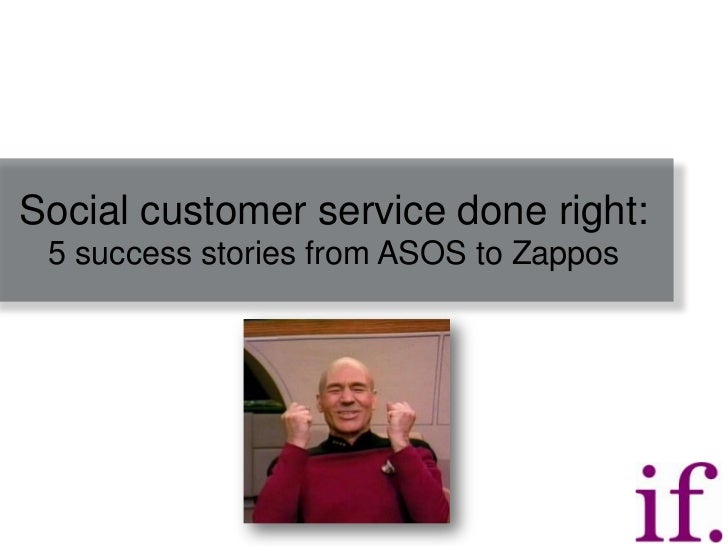 Social customer service done right:
5 success stories from ASOS to Zappos

if.